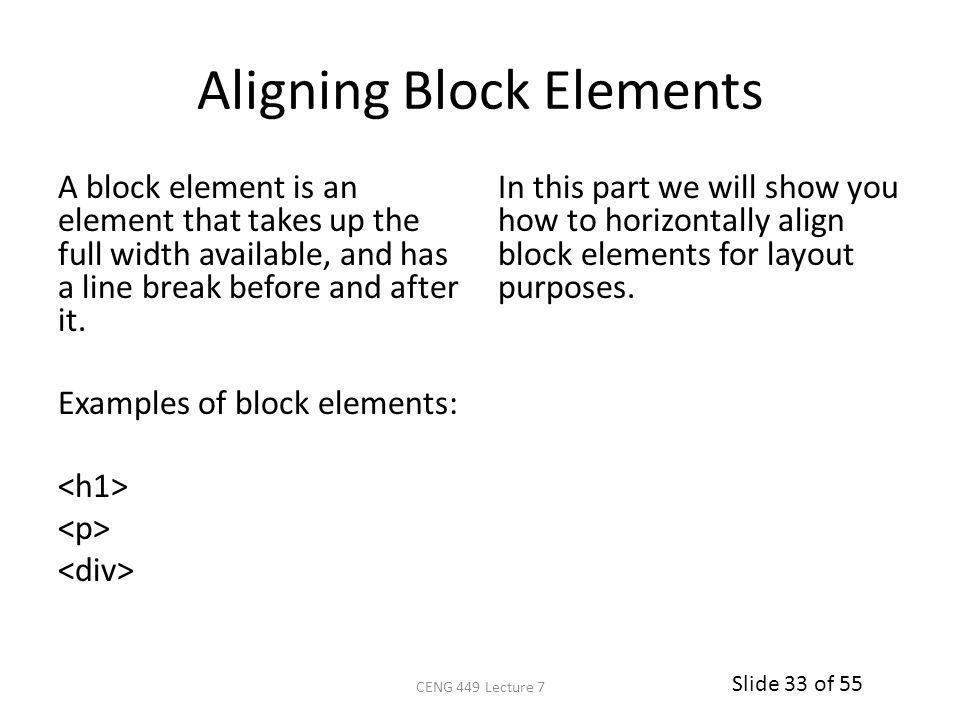 Aligning Block Elements

A block element is an element that takes up the full width available, and has a line break before and after it.

Examples of block elements:

<h1>
<p>
<div>

In this part we will show you how to horizontally align block elements for layout purposes.

CENG 449 Lecture 7

Slide 33 of 55